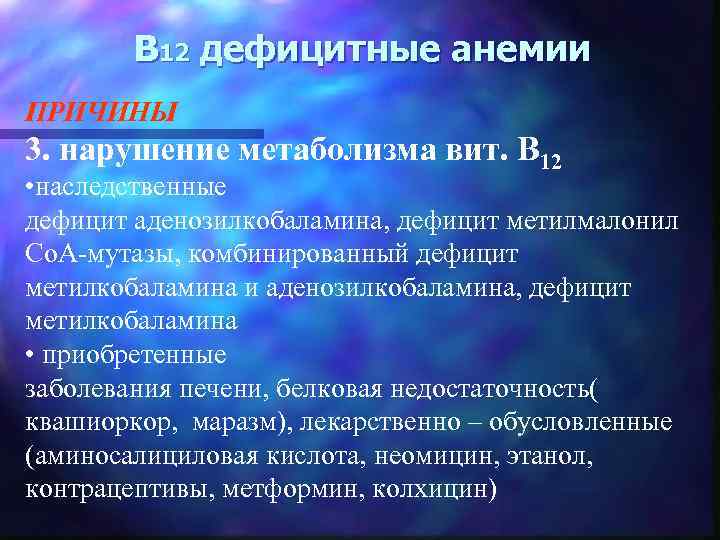 $B_{12}$ дефицитные анемии

ПРИЧИНЫ

3. нарушение метаболизма вит. $B_{12}$

•наследственные

дефицит аденозилкобаламина, дефицит метилмалонил CoA-мутазы, комбинированный дефицит метилкобаламина и аденозилкобаламина, дефицит метилкобаламина

• приобретенные

заболевания печени, белковая недостаточность( квашиоркор, маразм), лекарственно – обусловленные (аминосалициловая кислота, неомицин, этанол, контрацептивы, метформин, колхицин)